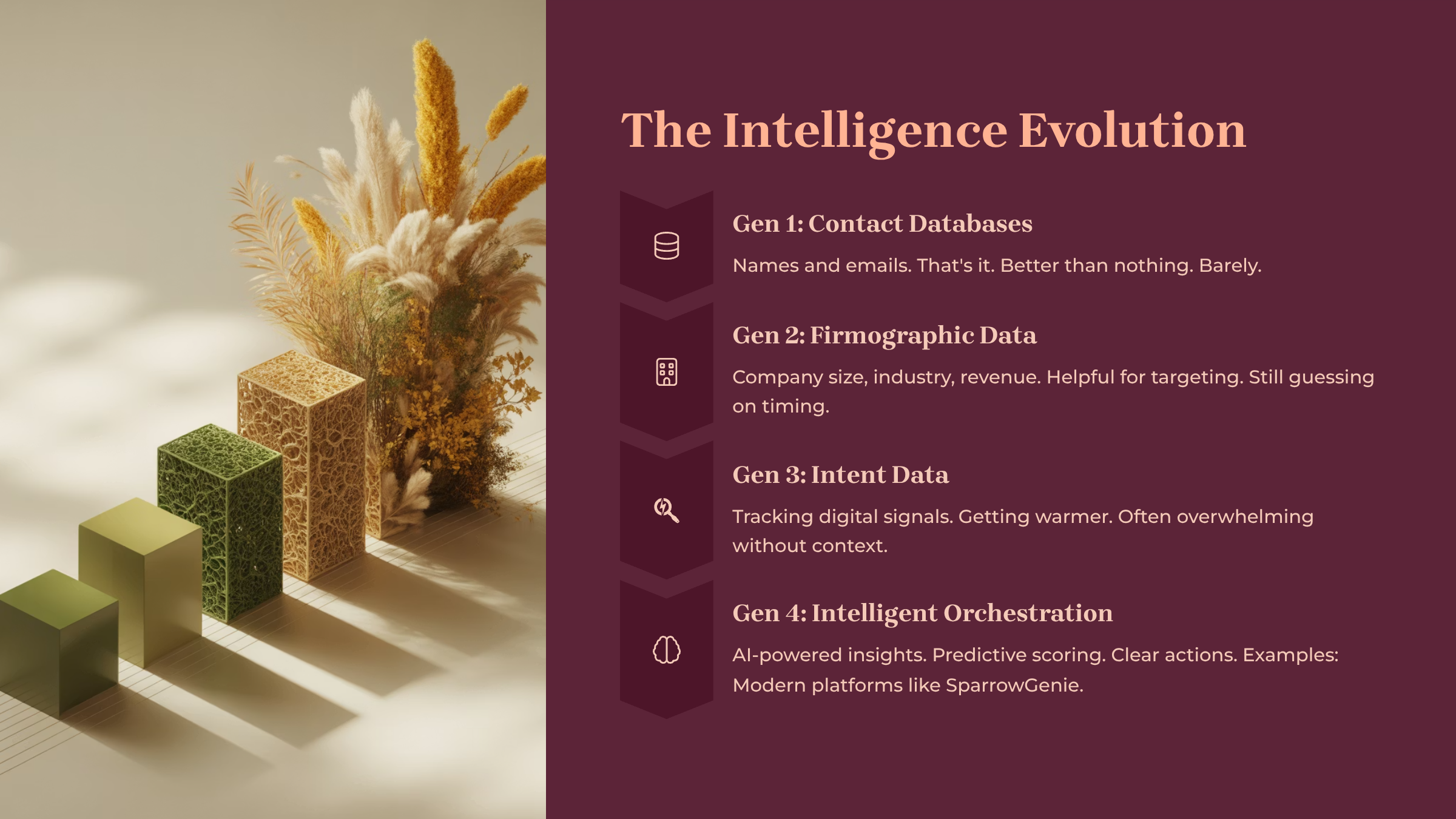 The Intelligence Evolution

Gen 1: Contact Databases

Names and emails. That's it. Better than nothing. Barely.

Gen 2: Firmographic Data

Company size, industry, revenue. Helpful for targeting. Still guessing on timing.

Gen 3: Intent Data

Tracking digital signals. Getting warmer. Often overwhelming without context.

Gen 4: Intelligent Orchestration

AI-powered insights. Predictive scoring. Clear actions. Examples: Modern platforms like SparrowGenie.